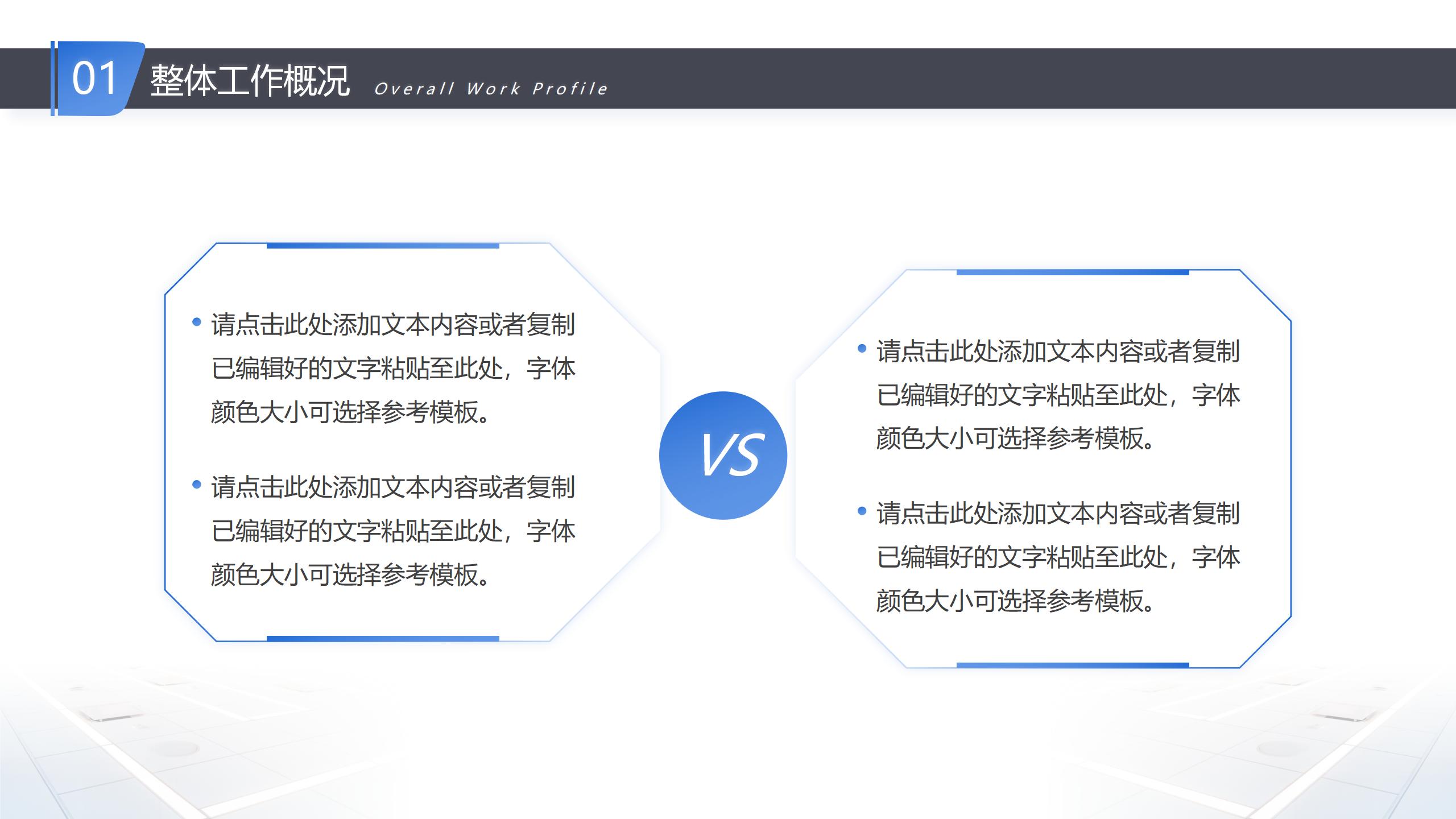 01 整体工作概况 Overall Work Profile

• 请点击此处添加文本内容或者复制已编辑好的文字粘贴至此处，字体颜色大小可选择参考模板。

• 请点击此处添加文本内容或者复制已编辑好的文字粘贴至此处，字体颜色大小可选择参考模板。

VS

• 请点击此处添加文本内容或者复制已编辑好的文字粘贴至此处，字体颜色大小可选择参考模板。

• 请点击此处添加文本内容或者复制已编辑好的文字粘贴至此处，字体颜色大小可选择参考模板。